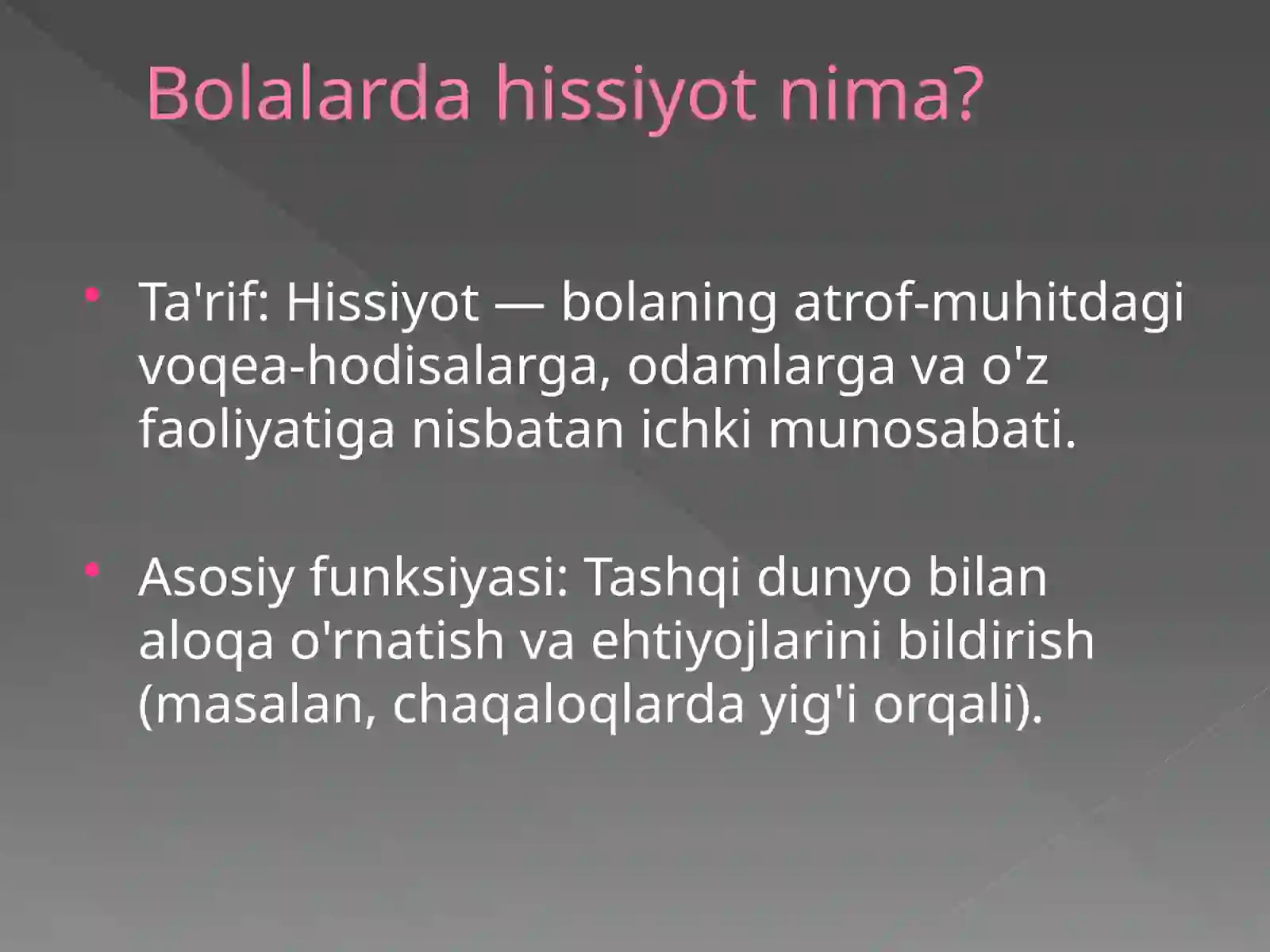 Bolalarda hissiyot nima?

• Ta'rif: Hissiyot — bolaning atrof-muhitdagi voqea-hodisalarga, odamlarga va o'z faoliyatiga nisbatan ichki munosabati.

• Asosiy funksiyasi: Tashqi dunyo bilan aloqa o'rnatish va ehtiyojlarini bildirish (masalan, chaqaloqlarda yig'i orqali).